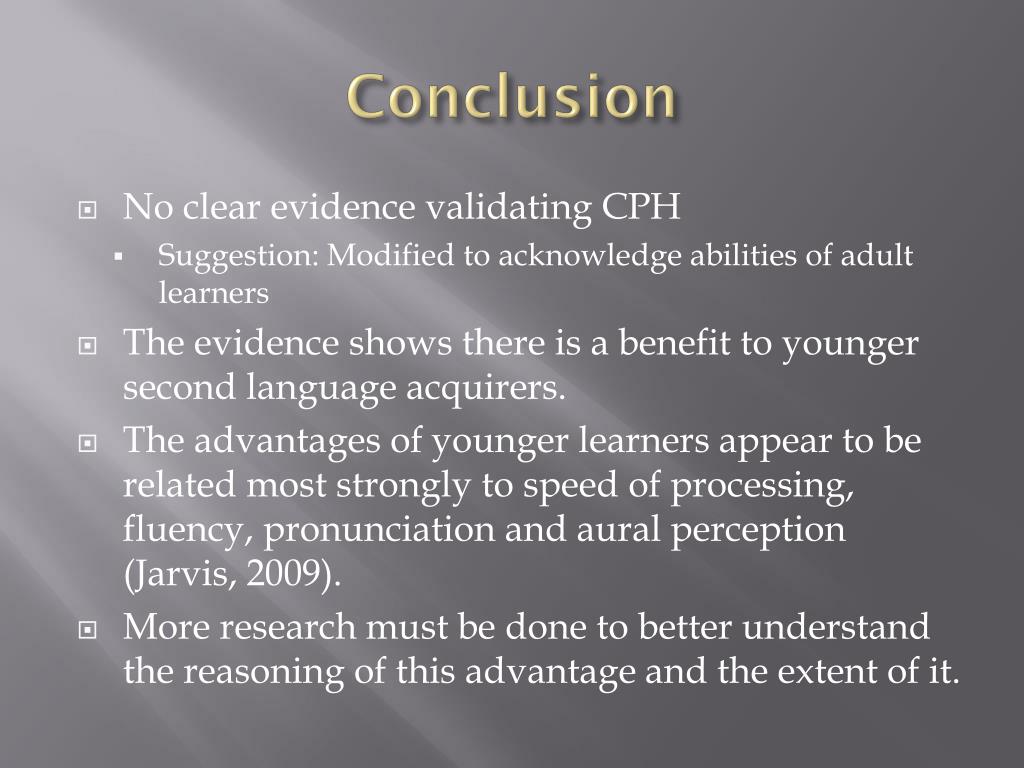 Conclusion

No clear evidence validating CPH

Suggestion: Modified to acknowledge abilities of adult learners

The evidence shows there is a benefit to younger second language acquirers.

The advantages of younger learners appear to be related most strongly to speed of processing, fluency, pronunciation and aural perception (Jarvis, 2009).

More research must be done to better understand the reasoning of this advantage and the extent of it.